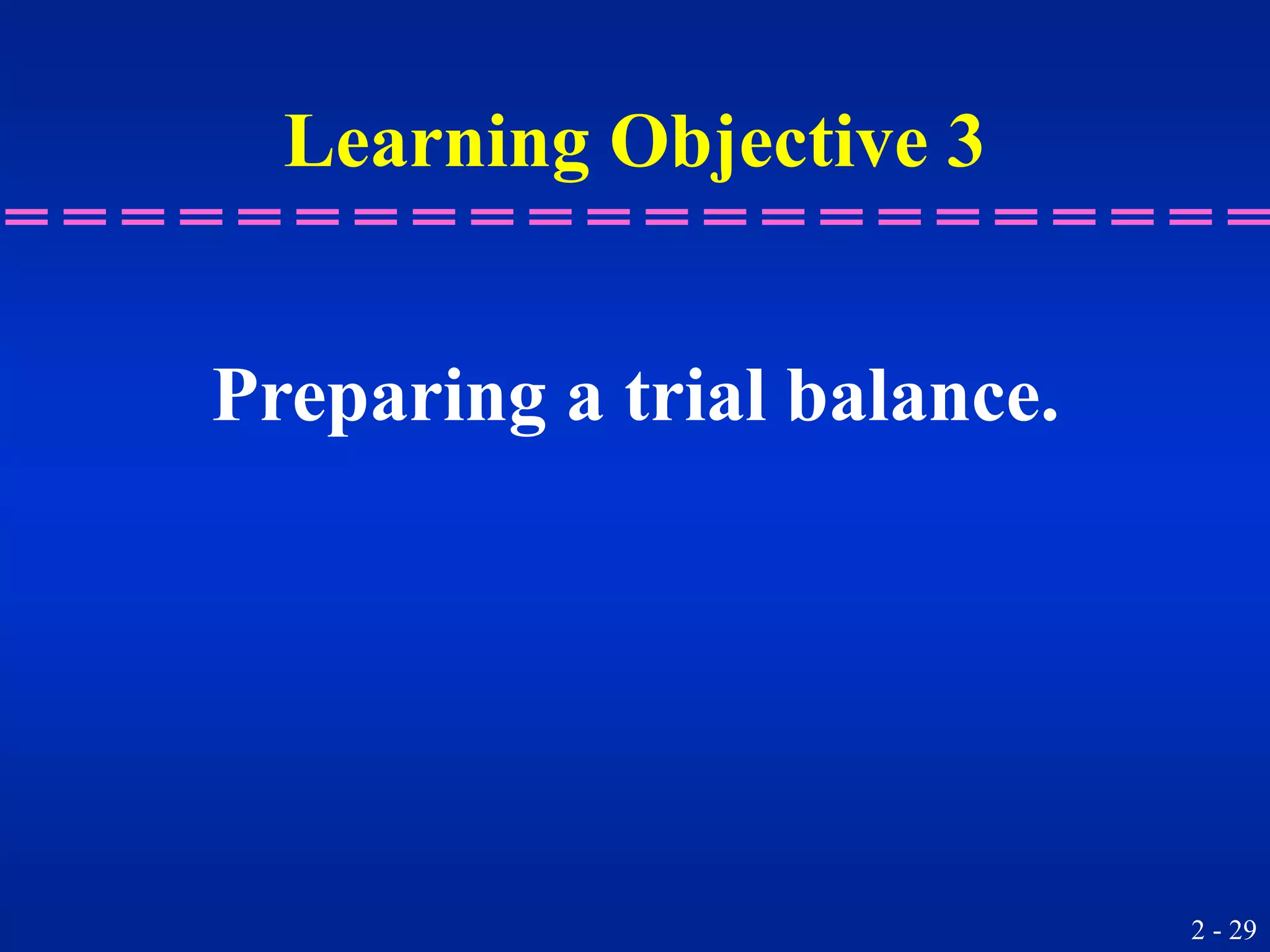 Learning Objective 3

Preparing a trial balance.

2 - 29